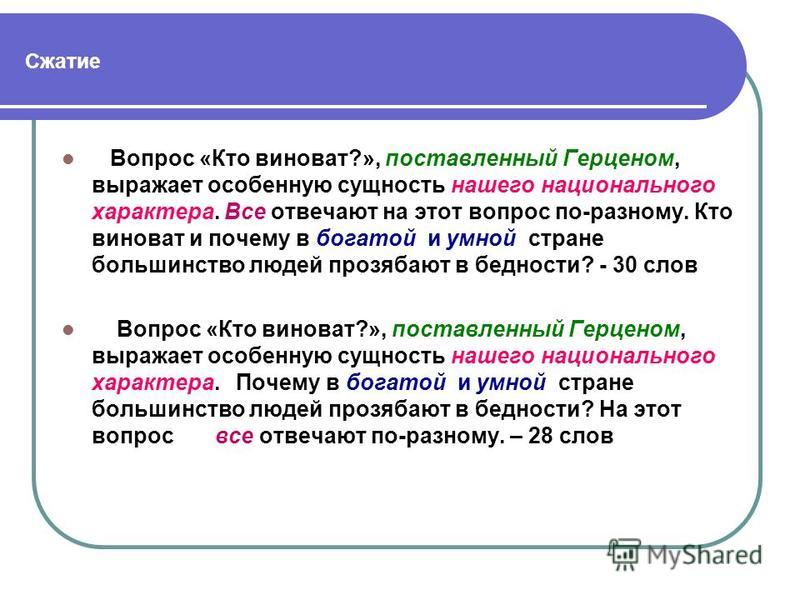 Сжатие

Вопрос «Кто виноват?», поставленный Герценом, выражает особенную сущность нашего национального характера. Все отвечают на этот вопрос по-разному. Кто виноват и почему в богатой и умной стране большинство людей прозябают в бедности? - 30 слов

Вопрос «Кто виноват?», поставленный Герценом, выражает особенную сущность нашего национального характера. Почему в богатой и умной стране большинство людей прозябают в бедности? На этот вопрос все отвечают по-разному. – 28 слов

MyShared